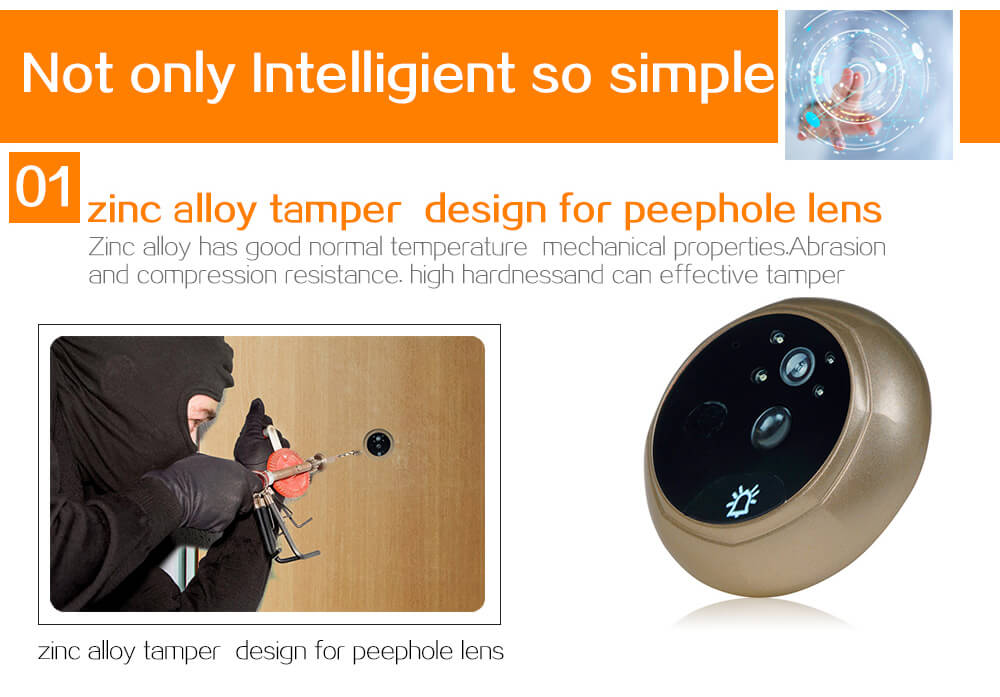 Not only Intelligient so simple

01 zinc alloy tamper design for peephole lens

Zinc alloy has good normal temperature mechanical properties.Abrasion and compression resistance. high hardnessand can effective tamper

zinc alloy tamper design for peephole lens